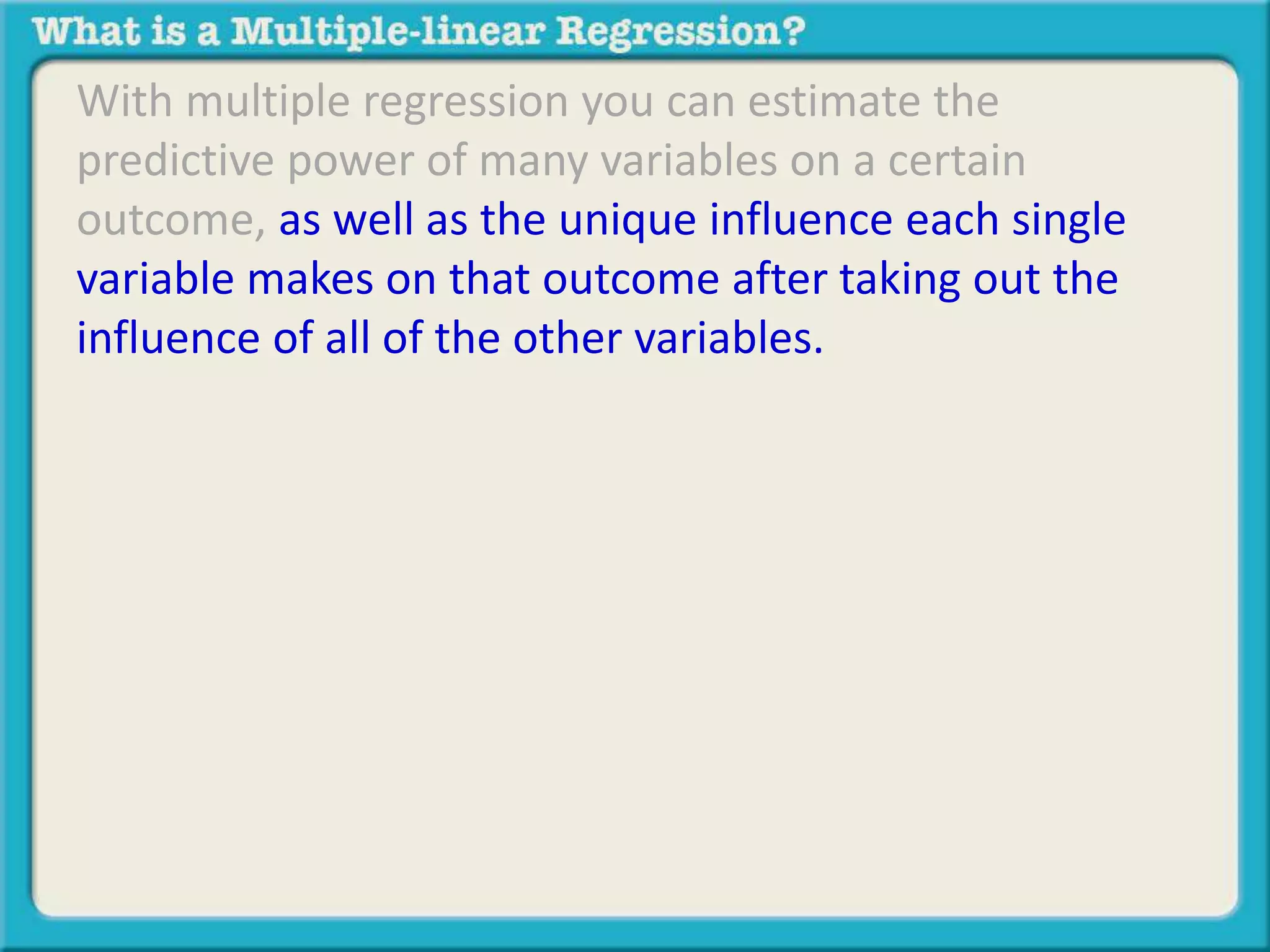 What is a Multiple-linear Regression?

With multiple regression you can estimate the predictive power of many variables on a certain outcome, as well as the unique influence each single variable makes on that outcome after taking out the influence of all of the other variables.